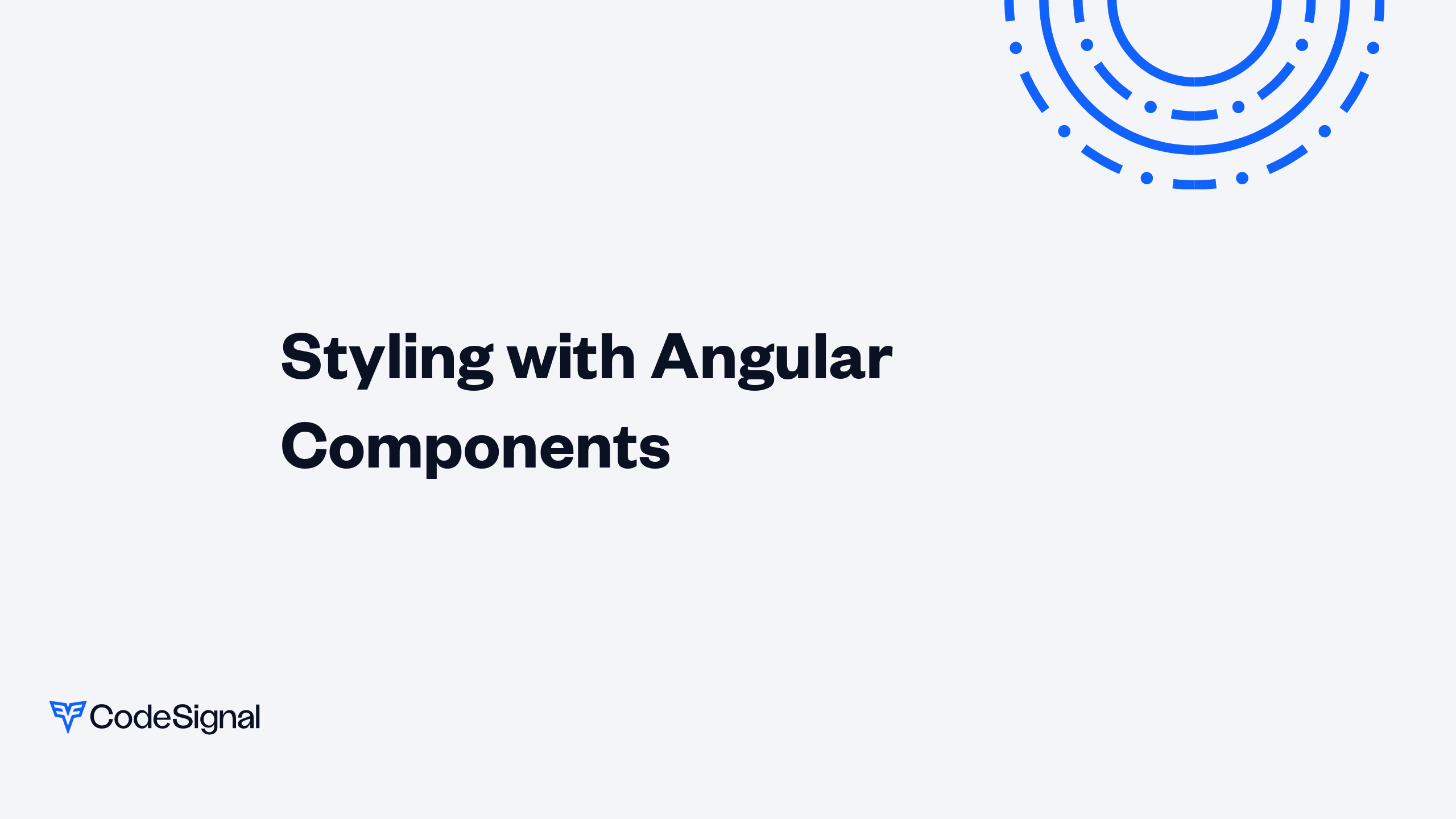 Styling with Angular Components

CodeSignal